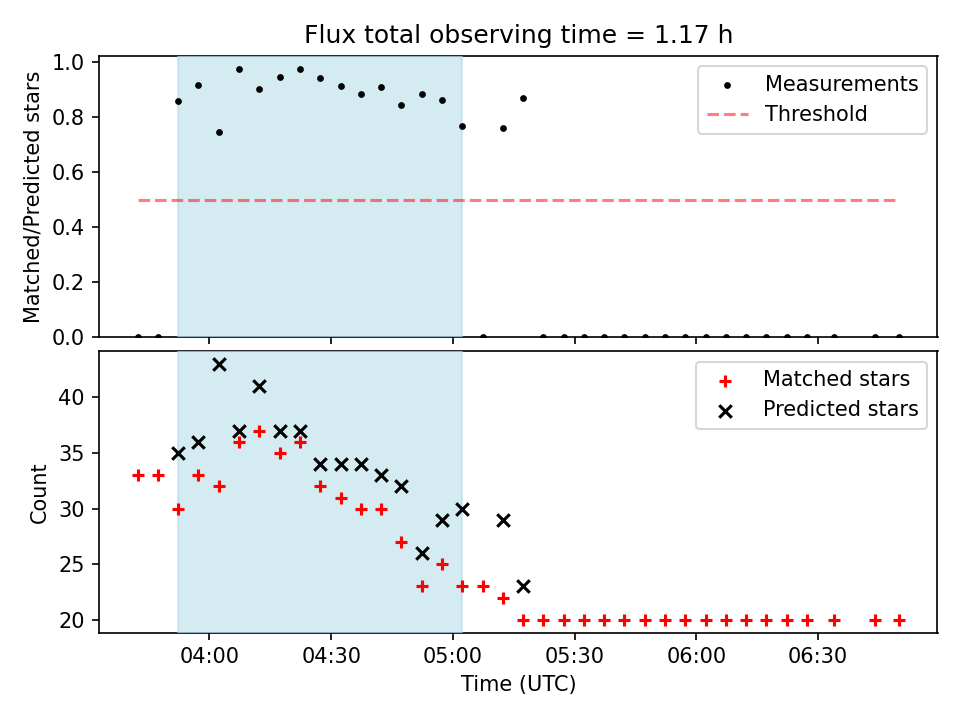 Flux total observing time = 1.17 h

Matched/Predicted stars

1.0
0.8
0.6
0.4
0.2
0.0

Measurements
Threshold

Count

40
35
30
25
20

Matched stars
Predicted stars

04:00
04:30
05:00
05:30
06:00
06:30

Time (UTC)